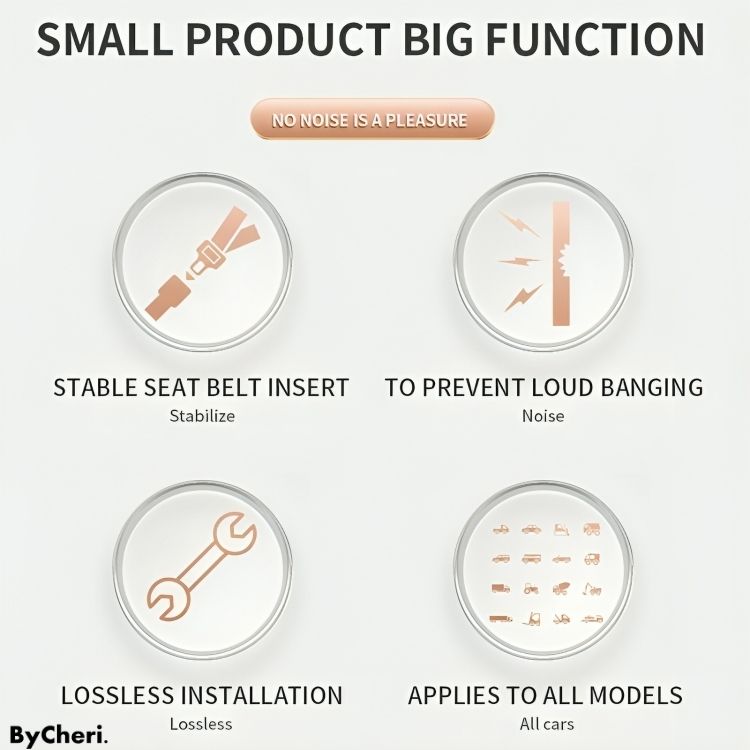 SMALL PRODUCT BIG FUNCTION

NO NOISE IS A PLEASURE

STABLE SEAT BELT INSERT
Stabilize

TO PREVENT LOUD BANGING
Noise

LOSSLESS INSTALLATION
Lossless

APPLIES TO ALL MODELS
All cars

ByCheri.